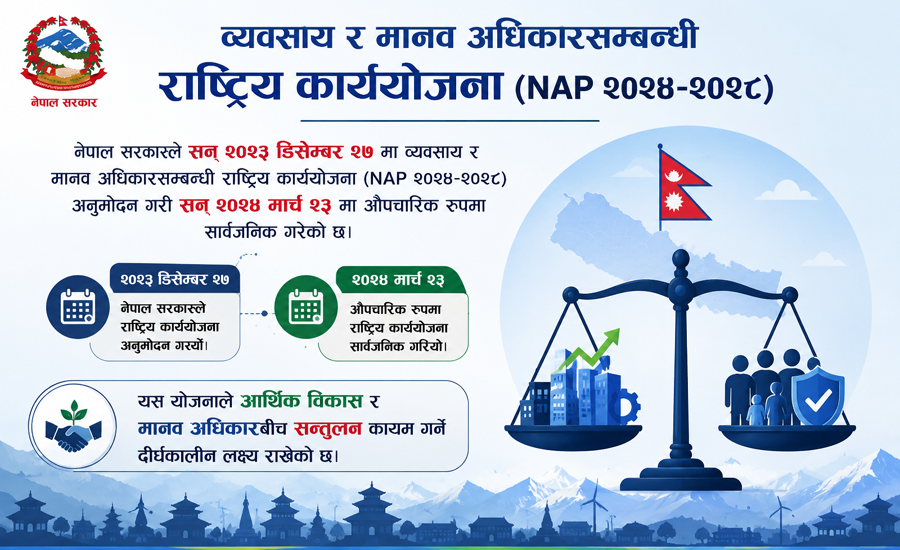 नेपाल सरकार

व्यवसाय र मानव अधिकारसम्बन्धी
राष्ट्रिय कार्ययोजना (NAP २०२४-२०२८)

नेपाल सरकारले सन् २०२३ डिसेम्बर २७ मा व्यवसाय र मानव अधिकारसम्बन्धी राष्ट्रिय कार्ययोजना (NAP २०२४-२०२८) अनुमोदन गरी सन् २०२४ मार्च २३ मा औपचारिक रुपमा सार्वजनिक गरेको छ।

२०२३ डिसेम्बर २७
नेपाल सरकारले राष्ट्रिय कार्ययोजना अनुमोदन गर्‍यो।

२०२४ मार्च २३
औपचारिक रुपमा राष्ट्रिय कार्ययोजना सार्वजनिक गरियो।

यस योजनाले आर्थिक विकास र मानव अधिकारबीच सन्तुलन कायम गर्ने दीर्घकालीन लक्ष्य राखेको छ।